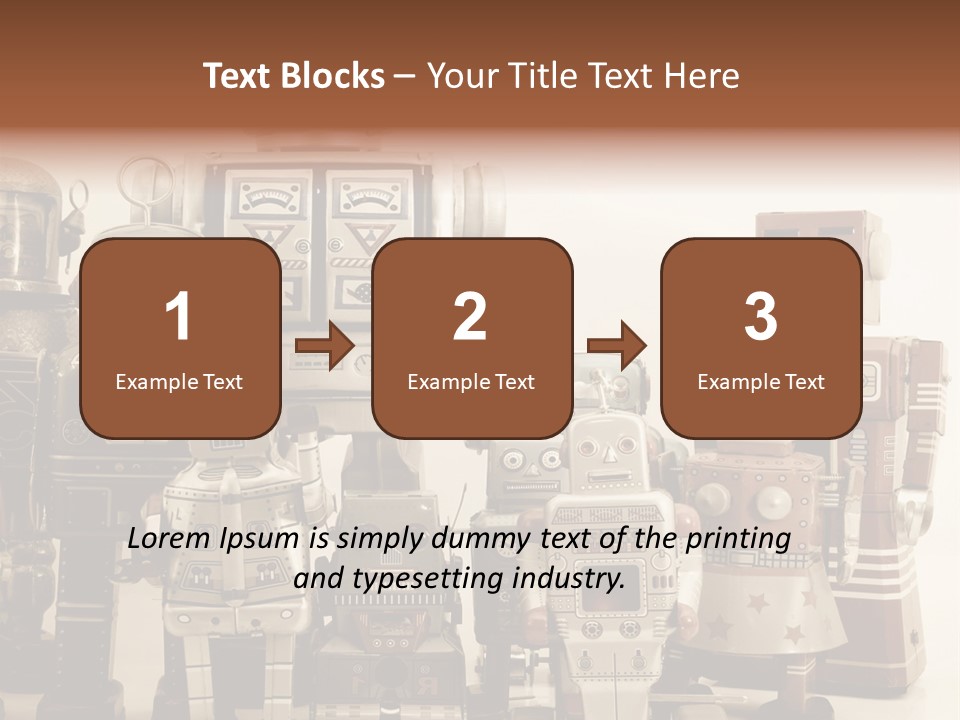 Text Blocks – Your Title Text Here

1
Example Text

2
Example Text

3
Example Text

Lorem Ipsum is simply dummy text of the printing and typesetting industry.